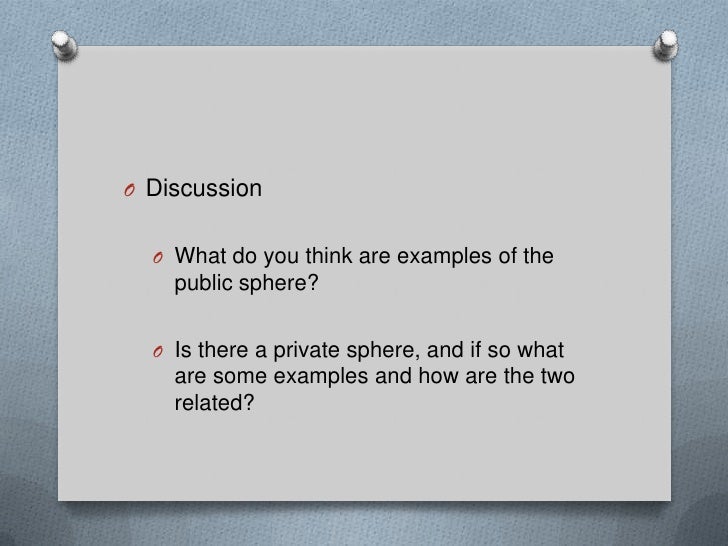 Discussion

What do you think are examples of the public sphere?

Is there a private sphere, and if so what are some examples and how are the two related?